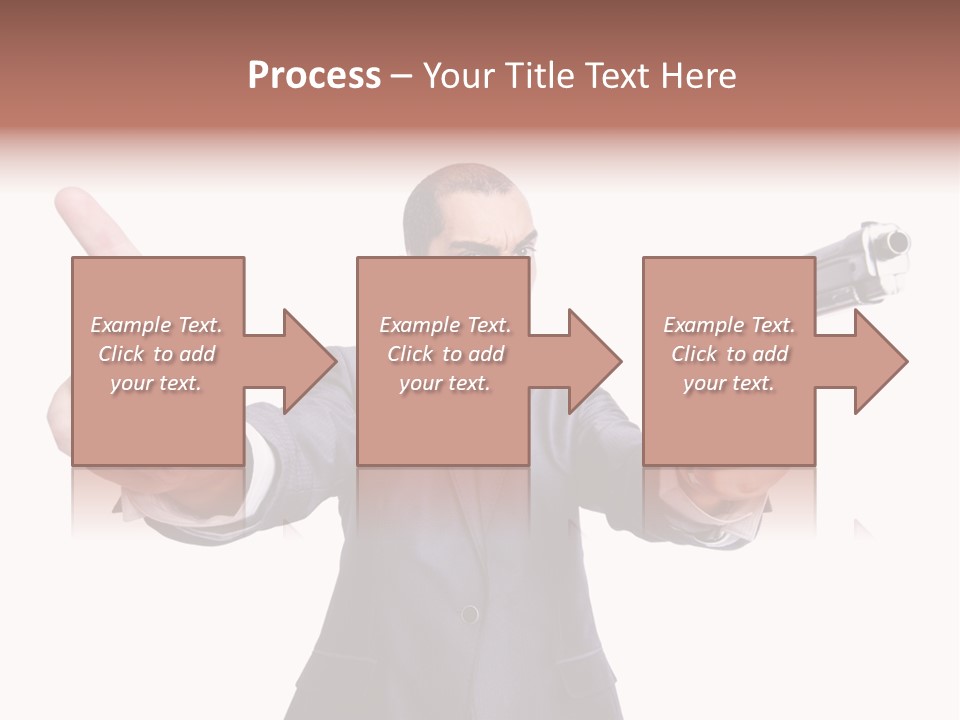 Process – Your Title Text Here

Example Text. Click to add your text.

Example Text. Click to add your text.

Example Text. Click to add your text.